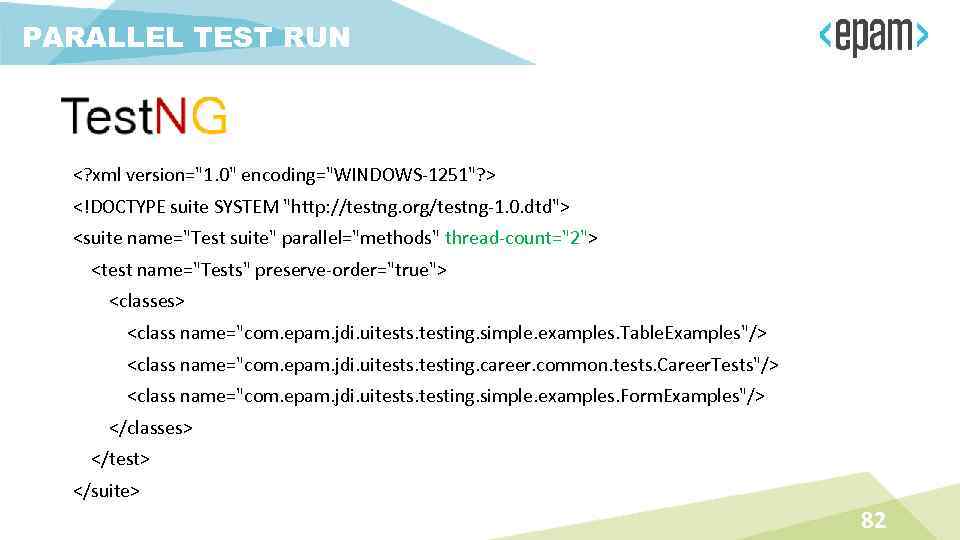 PARALLEL TEST RUN

<epam>

TestNG

<?xml version="1.0" encoding="WINDOWS-1251"?>
<!DOCTYPE suite SYSTEM "http://testng.org/testng-1.0.dtd">
<suite name="Test suite" parallel="methods" thread-count="2">
<test name="Tests" preserve-order="true">
<classes>
<class name="com.epam.jdi.uitests.testing.simple.examples.TableExamples"/>
<class name="com.epam.jdi.uitests.testing.career.common.tests.CareerTests"/>
<class name="com.epam.jdi.uitests.testing.simple.examples.FormExamples"/>
</classes>
</test>
</suite>

82